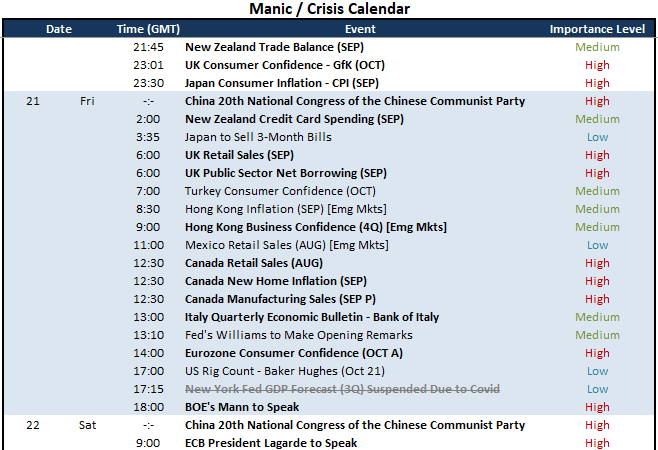 Manic / Crisis Calendar

| Date | | Time (GMT) | Event | Importance Level |
|---|---|---|---|---|
| | | 21:45 | New Zealand Trade Balance (SEP) | Medium |
| | | 23:01 | UK Consumer Confidence - GfK (OCT) | High |
| | | 23:30 | Japan Consumer Inflation - CPI (SEP) | High |
| 21 | Fri | -:- | China 20th National Congress of the Chinese Communist Party | High |
| | | 2:00 | New Zealand Credit Card Spending (SEP) | Medium |
| | | 3:35 | Japan to Sell 3-Month Bills | Low |
| | | 6:00 | UK Retail Sales (SEP) | High |
| | | 6:00 | UK Public Sector Net Borrowing (SEP) | High |
| | | 7:00 | Turkey Consumer Confidence (OCT) | Medium |
| | | 8:30 | Hong Kong Inflation (SEP) [Emg Mkts] | Medium |
| | | 9:00 | Hong Kong Business Confidence (4Q) [Emg Mkts] | Medium |
| | | 11:00 | Mexico Retail Sales (AUG) [Emg Mkts] | Low |
| | | 12:30 | Canada Retail Sales (AUG) | High |
| | | 12:30 | Canada New Home Inflation (SEP) | High |
| | | 12:30 | Canada Manufacturing Sales (SEP P) | High |
| | | 13:00 | Italy Quarterly Economic Bulletin - Bank of Italy | Medium |
| | | 13:10 | Fed's Williams to Make Opening Remarks | Medium |
| | | 14:00 | Eurozone Consumer Confidence (OCT A) | High |
| | | 17:00 | US Rig Count - Baker Hughes (Oct 21) | Low |
| | | 17:15 | New York Fed GDP Forecast (3Q) Suspended Due to Covid | Low |
| | | 18:00 | BOE's Mann to Speak | High |
| 22 | Sat | -:- | China 20th National Congress of the Chinese Communist Party | High |
| | | 9:00 | ECB President Lagarde to Speak | High |